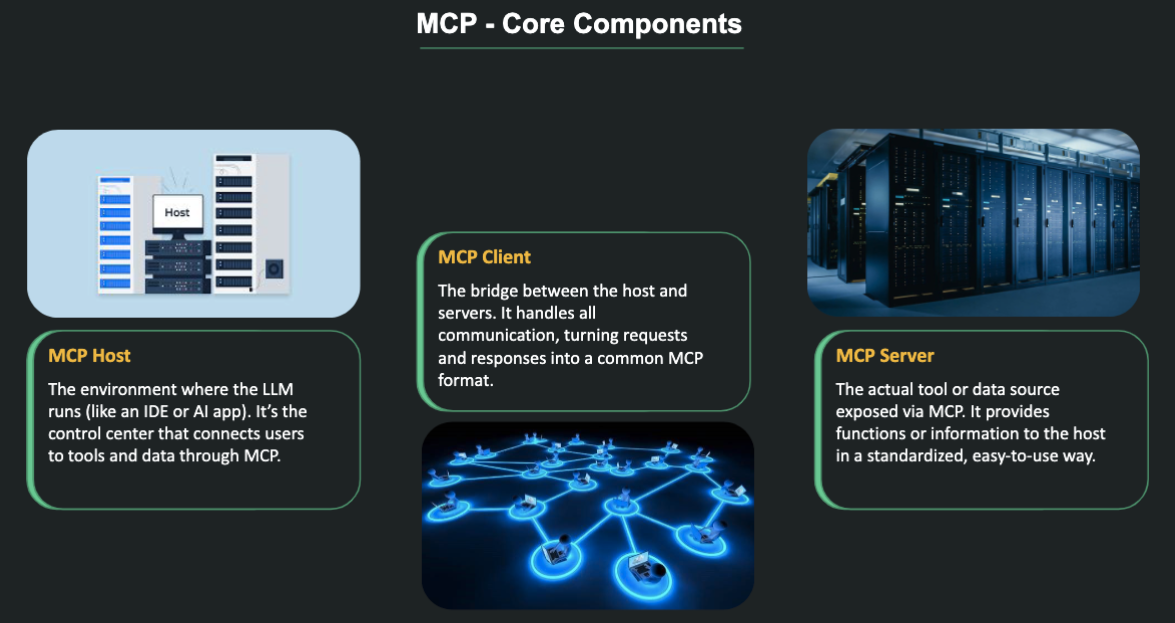 MCP - Core Components

Host

MCP Host

The environment where the LLM runs (like an IDE or AI app). It's the control center that connects users to tools and data through MCP.

MCP Client

The bridge between the host and servers. It handles all communication, turning requests and responses into a common MCP format.

MCP Server

The actual tool or data source exposed via MCP. It provides functions or information to the host in a standardized, easy-to-use way.